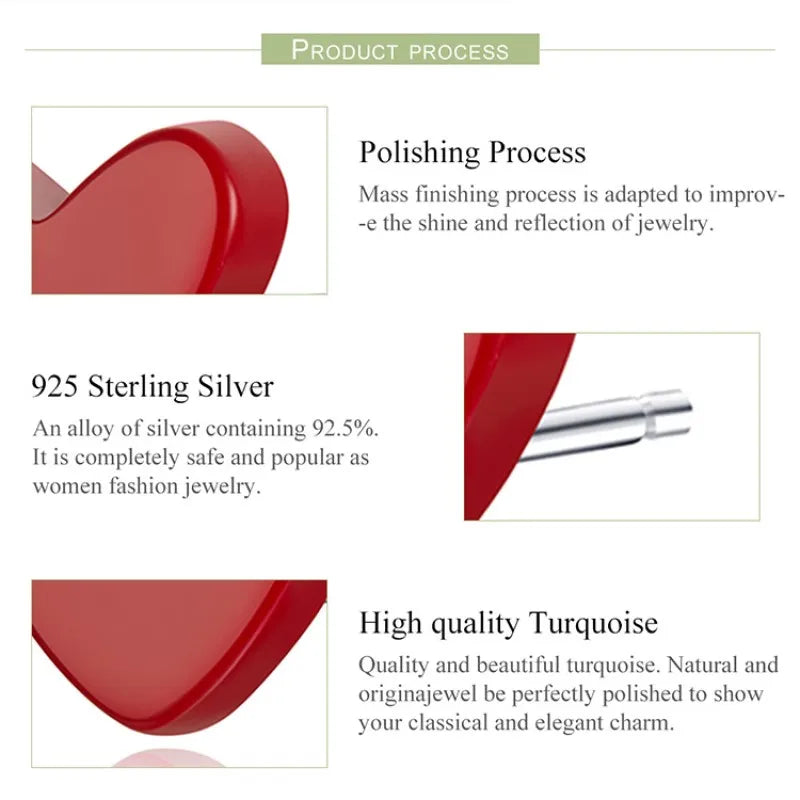 PRODUCT PROCESS

Polishing Process

Mass finishing process is adapted to improv--e the shine and reflection of jewelry.

925 Sterling Silver

An alloy of silver containing 92.5%. It is completely safe and popular as women fashion jewelry.

High quality Turquoise

Quality and beautiful turquoise. Natural and originajewel be perfectly polished to show your classical and elegant charm.